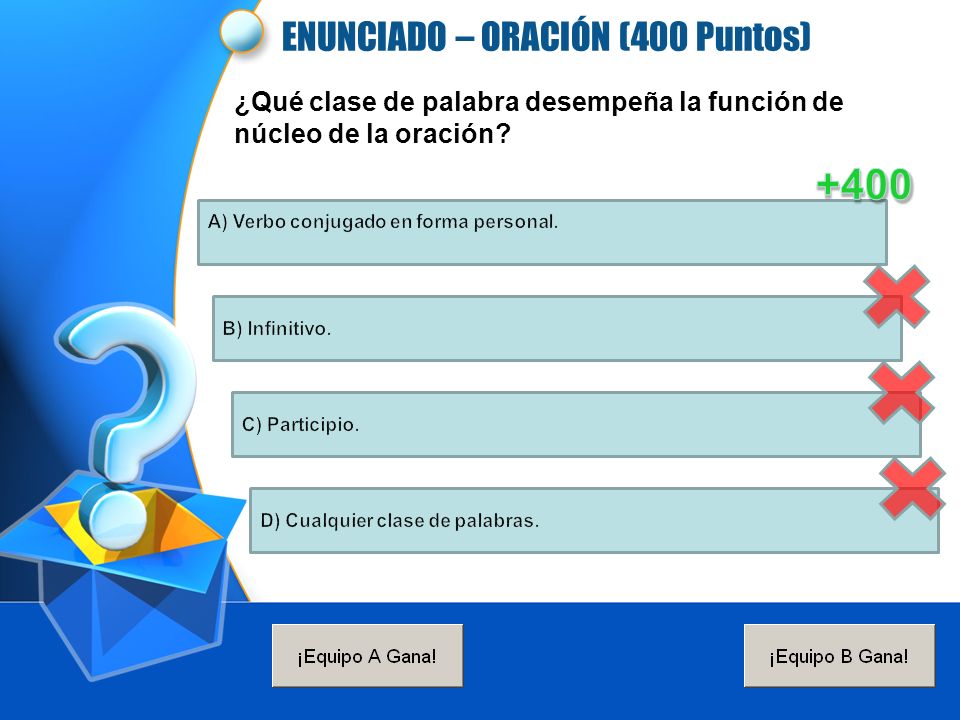 ENUNCIADO – ORACIÓN (400 Puntos)

¿Qué clase de palabra desempeña la función de núcleo de la oración?

+400

A) Verbo conjugado en forma personal.

B) Infinitivo.

C) Participio.

D) Cualquier clase de palabras.

¡Equipo A Gana!

¡Equipo B Gana!